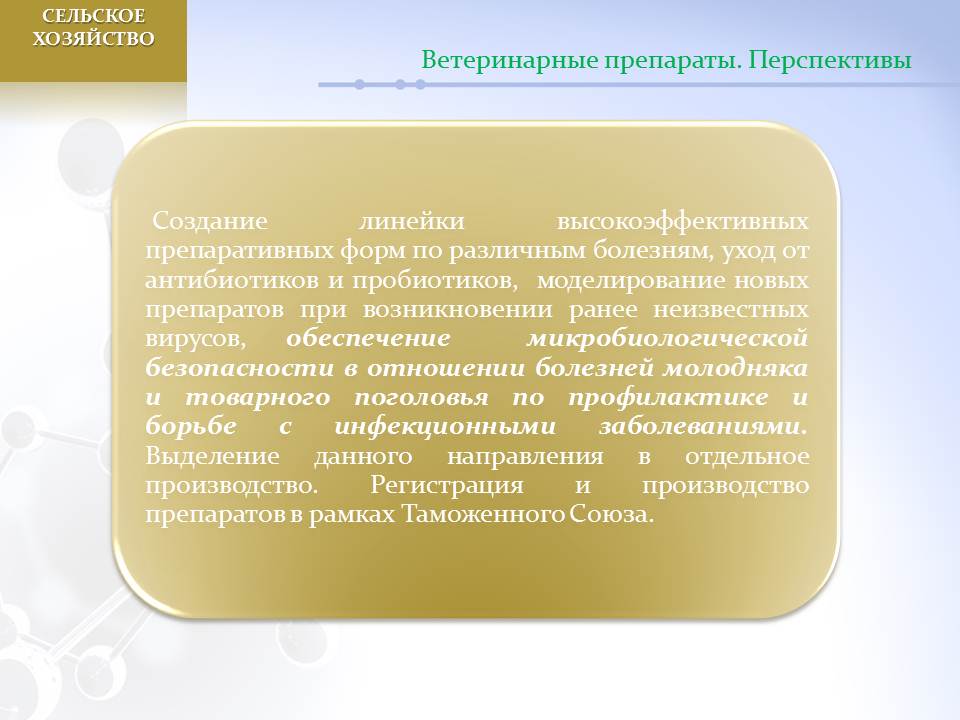 СЕЛЬСКОЕ ХОЗЯЙСТВО

Ветеринарные препараты. Перспективы

Создание линейки высокоэффективных препаративных форм по различным болезням, уход от антибиотиков и пробиотиков, моделирование новых препаратов при возникновении ранее неизвестных вирусов, обеспечение микробиологической безопасности в отношении болезней молодняка и товарного поголовья по профилактике и борьбе с инфекционными заболеваниями. Выделение данного направления в отдельное производство. Регистрация и производство препаратов в рамках Таможенного Союза.